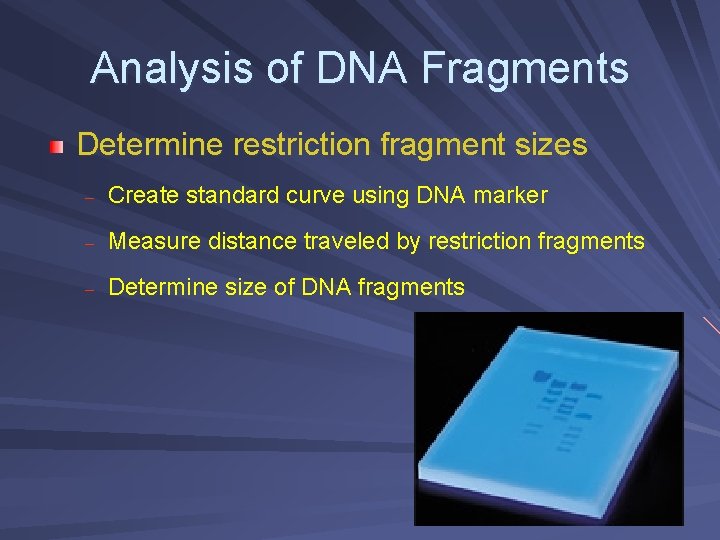 Analysis of DNA Fragments

Determine restriction fragment sizes

– Create standard curve using DNA marker

– Measure distance traveled by restriction fragments

– Determine size of DNA fragments